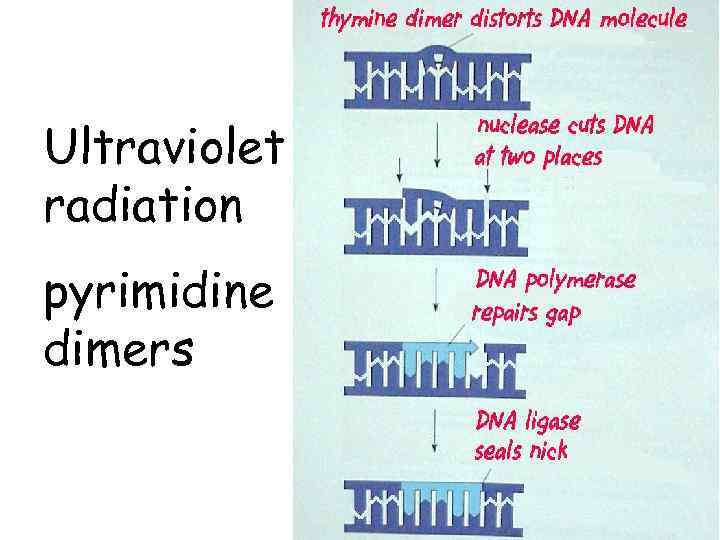 Ultraviolet radiation

pyrimidine dimers

thymine dimer distorts DNA molecule

nuclease cuts DNA at two places

DNA polymerase repairs gap

DNA ligase seals nick